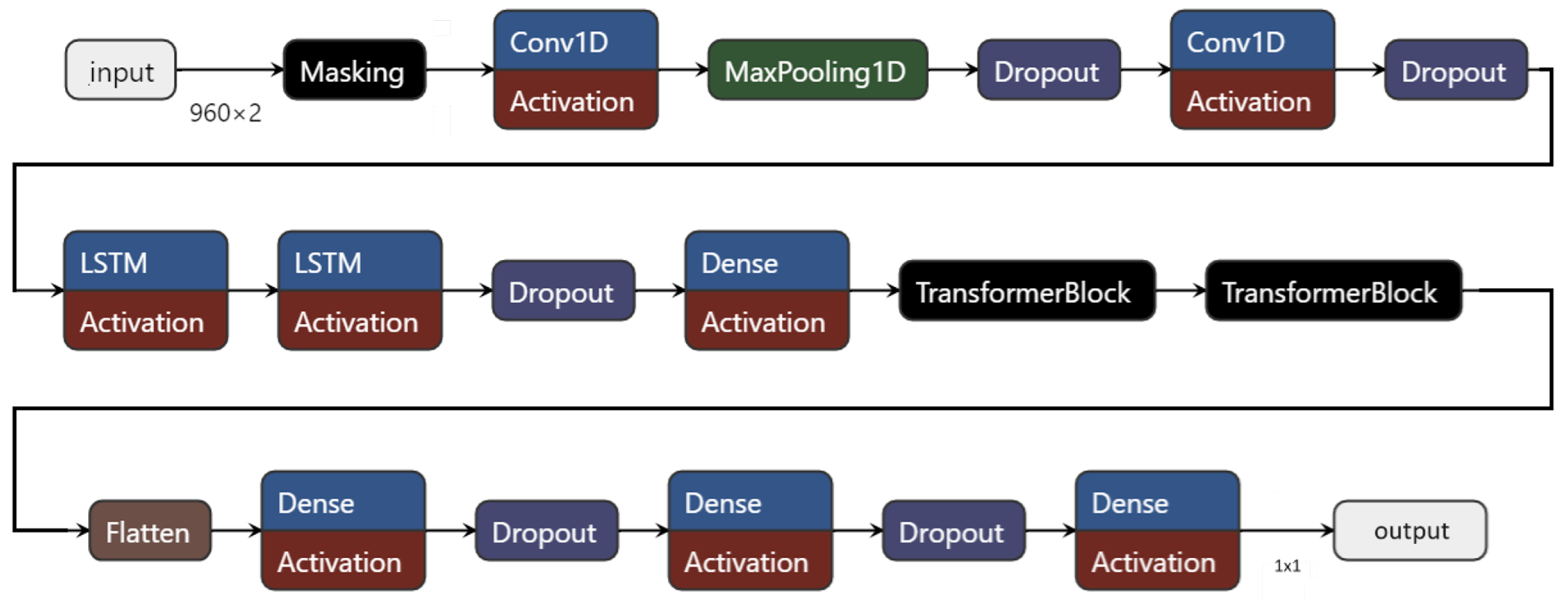 input
960×2
Masking
Conv1D
Activation
MaxPooling1D
Dropout
Conv1D
Activation
Dropout

LSTM
Activation
LSTM
Activation
Dropout
Dense
Activation
TransformerBlock
TransformerBlock

Flatten
Dense
Activation
Dropout
Dense
Activation
Dropout
Dense
Activation
1x1
output